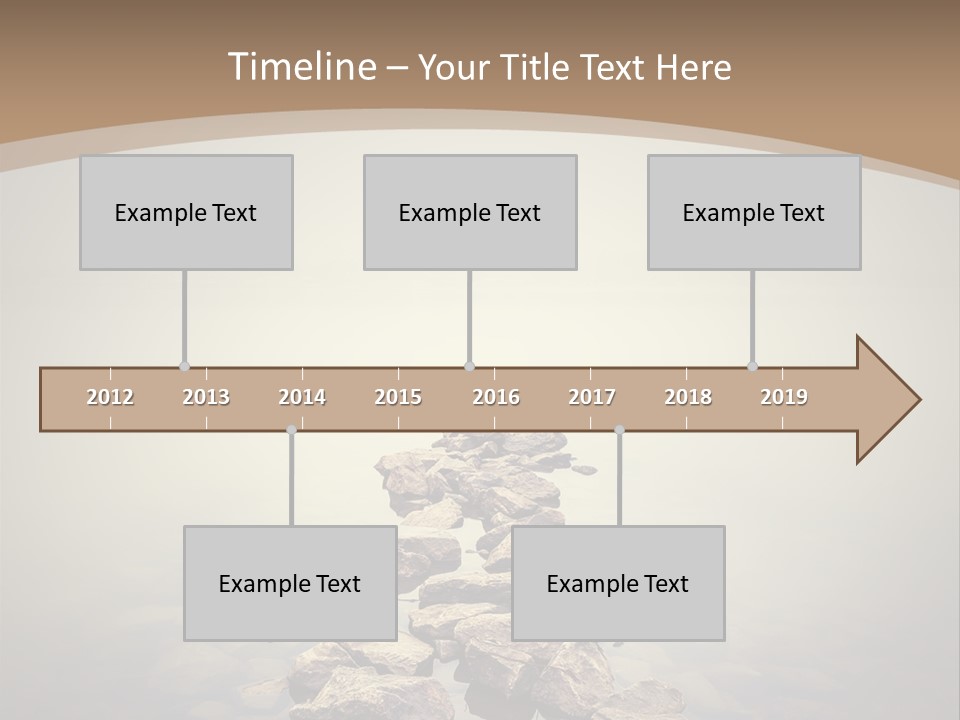 Timeline – Your Title Text Here

Example Text

Example Text

Example Text

2012 2013 2014 2015 2016 2017 2018 2019

Example Text

Example Text